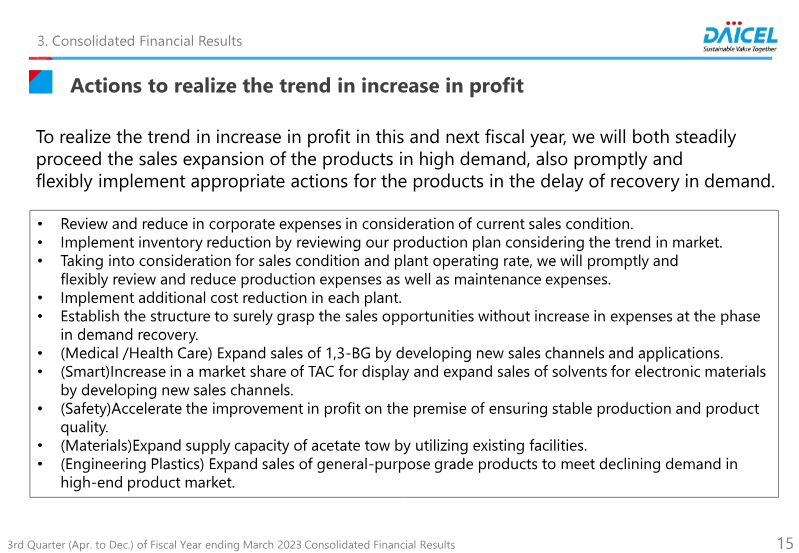 3. Consolidated Financial Results

DAICEL
Sustainable Value Together

Actions to realize the trend in increase in profit

To realize the trend in increase in profit in this and next fiscal year, we will both steadily proceed the sales expansion of the products in high demand, also promptly and flexibly implement appropriate actions for the products in the delay of recovery in demand.

• Review and reduce in corporate expenses in consideration of current sales condition.
• Implement inventory reduction by reviewing our production plan considering the trend in market.
• Taking into consideration for sales condition and plant operating rate, we will promptly and flexibly review and reduce production expenses as well as maintenance expenses.
• Implement additional cost reduction in each plant.
• Establish the structure to surely grasp the sales opportunities without increase in expenses at the phase in demand recovery.
• (Medical /Health Care) Expand sales of 1,3-BG by developing new sales channels and applications.
• (Smart)Increase in a market share of TAC for display and expand sales of solvents for electronic materials by developing new sales channels.
• (Safety)Accelerate the improvement in profit on the premise of ensuring stable production and product quality.
• (Materials)Expand supply capacity of acetate tow by utilizing existing facilities.
• (Engineering Plastics) Expand sales of general-purpose grade products to meet declining demand in high-end product market.

3rd Quarter (Apr. to Dec.) of Fiscal Year ending March 2023 Consolidated Financial Results

15